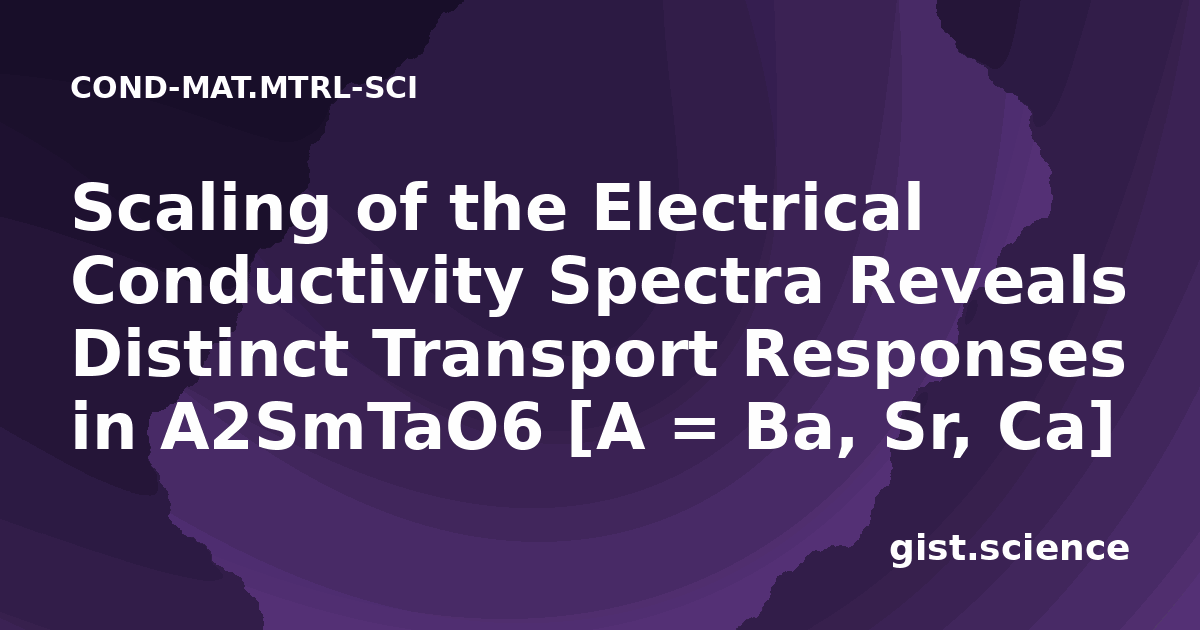 COND-MAT.MTRL-SCI

Scaling of the Electrical Conductivity Spectra Reveals Distinct Transport Responses in A2SmTaO6 [A = Ba, Sr, Ca]

gist.science